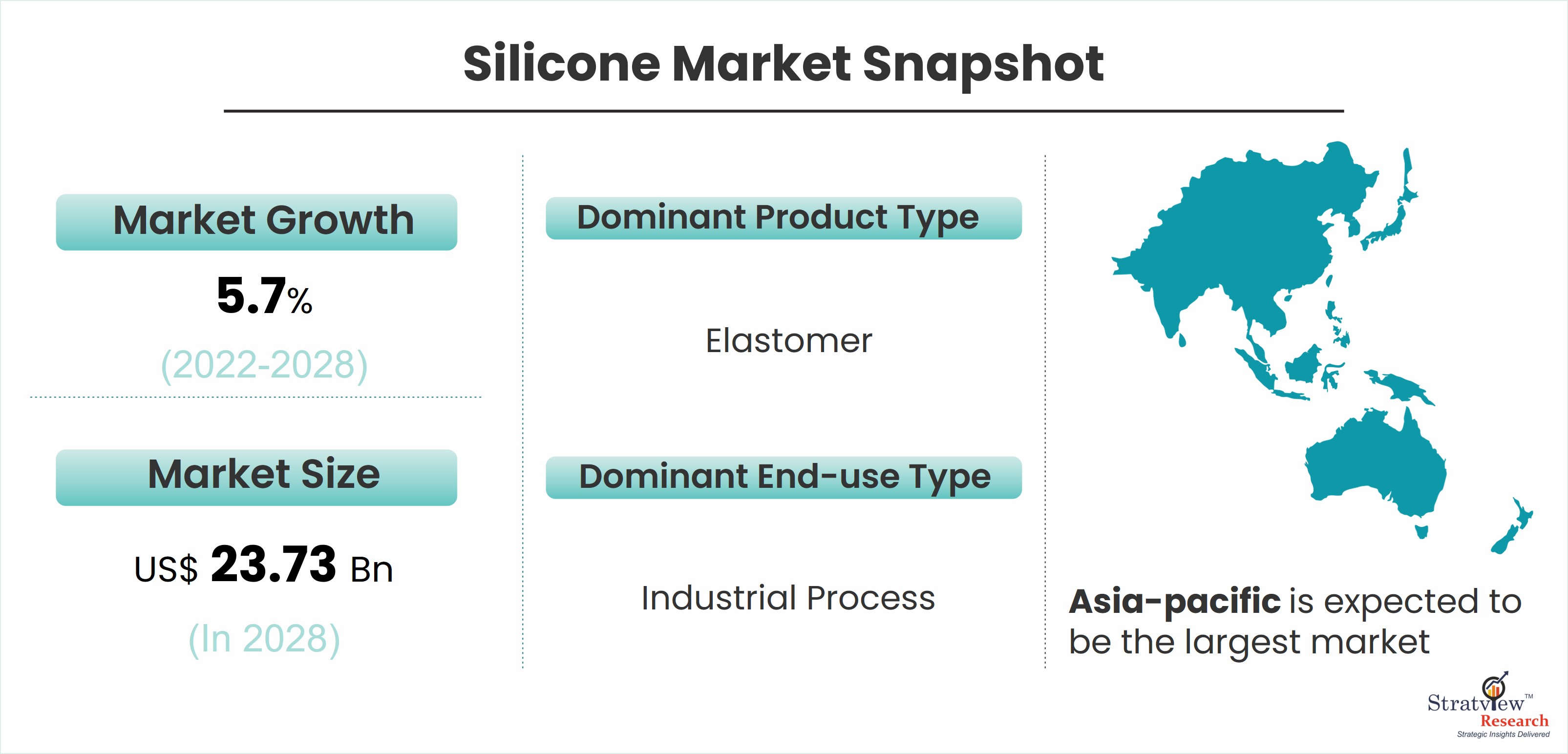 Silicone Market Snapshot

Market Growth

5.7%

(2022-2028)

Market Size

US$ 23.73 Bn

(In 2028)

Dominant Product Type

Elastomer

Dominant End-use Type

Industrial Process

Asia-pacific is expected to be the largest market

Stratview™ Research
Strategic Insights Delivered